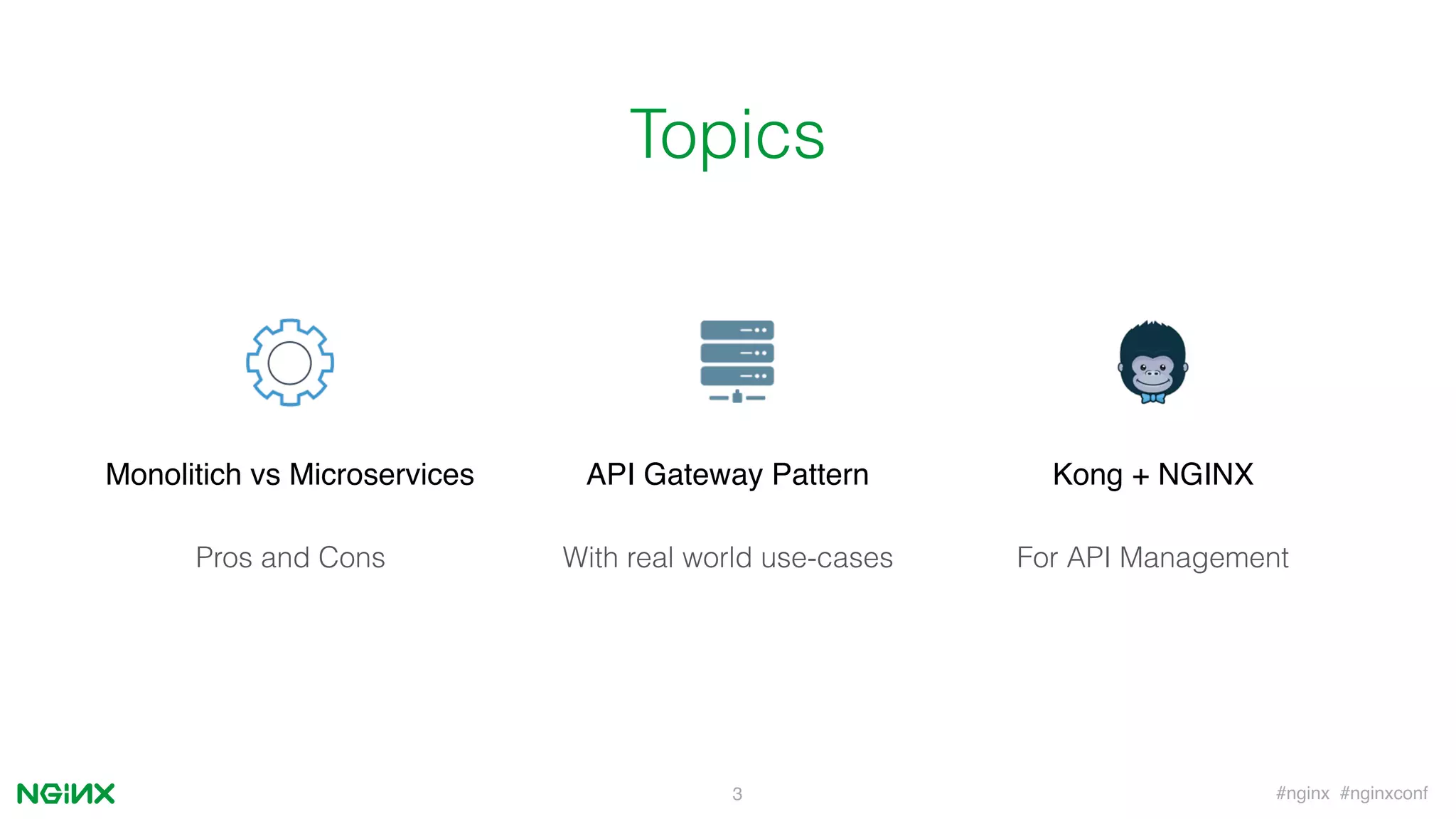 Topics

Monolitich vs Microservices

Pros and Cons

API Gateway Pattern

With real world use-cases

Kong + NGINX

For API Management

NGINX

3

#nginx #nginxconf